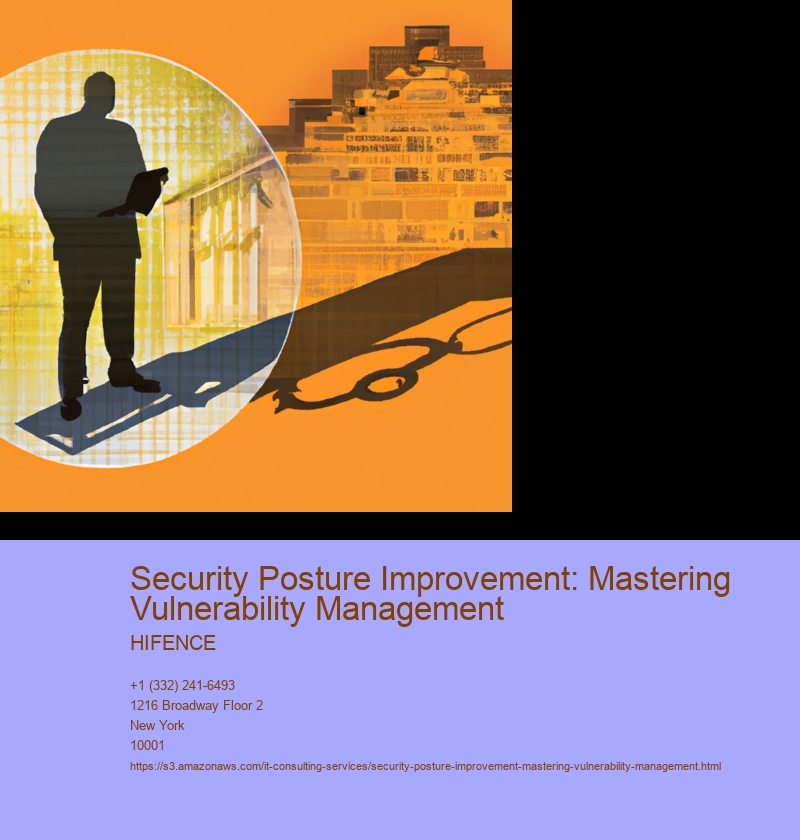 Security Posture Improvement: Mastering Vulnerability Management

HIFENCE

+1 (332) 241-6493
1216 Broadway Floor 2
New York
10001
https://s3.amazonaws.com/it-consulting-services/security-posture-improvement-mastering-vulnerability-management.html